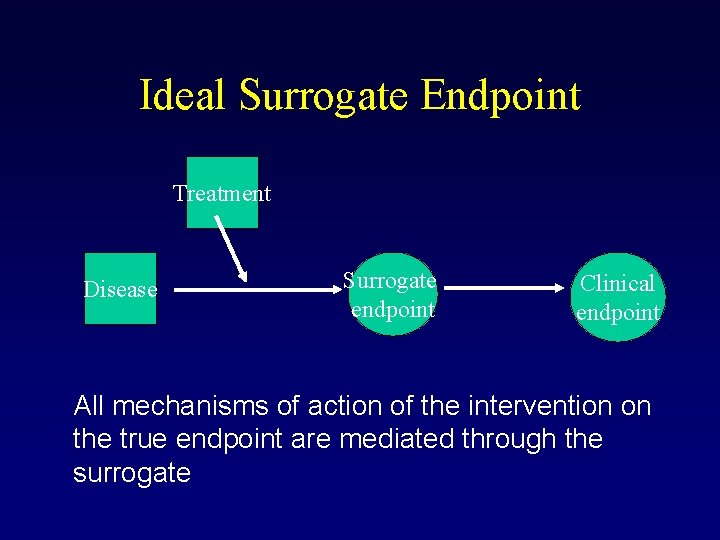 Ideal Surrogate Endpoint

Treatment

Disease

Surrogate endpoint

Clinical endpoint

All mechanisms of action of the intervention on the true endpoint are mediated through the surrogate